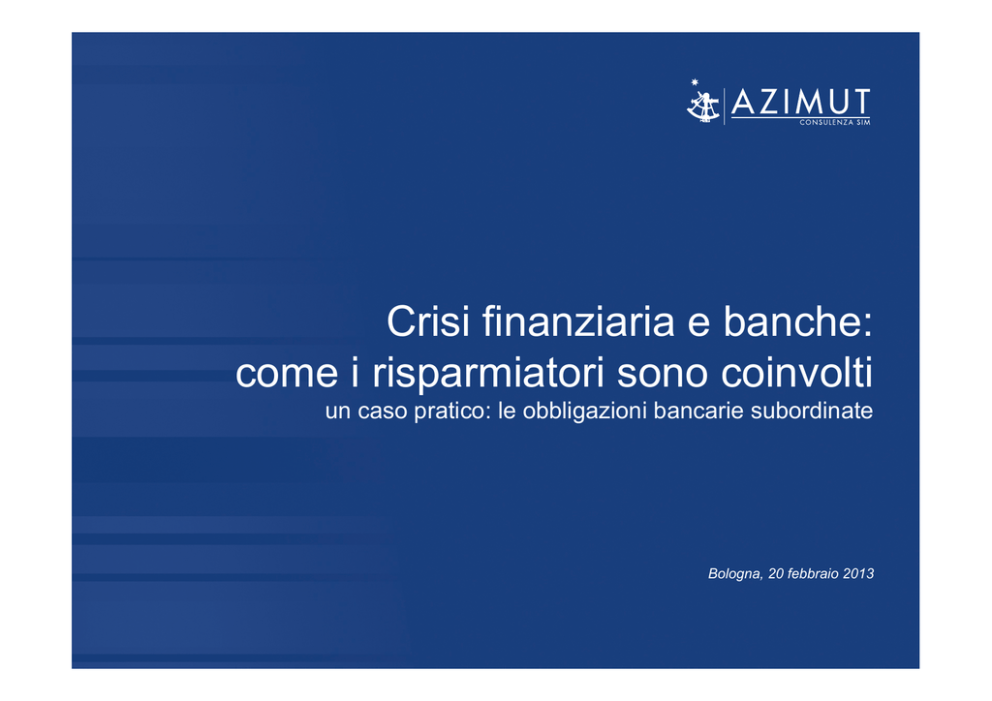 AZIMUT
CONSULENZA SIM

Crisi finanziaria e banche: come i risparmiatori sono coinvolti
un caso pratico: le obbligazioni bancarie subordinate

Bologna, 20 febbraio 2013